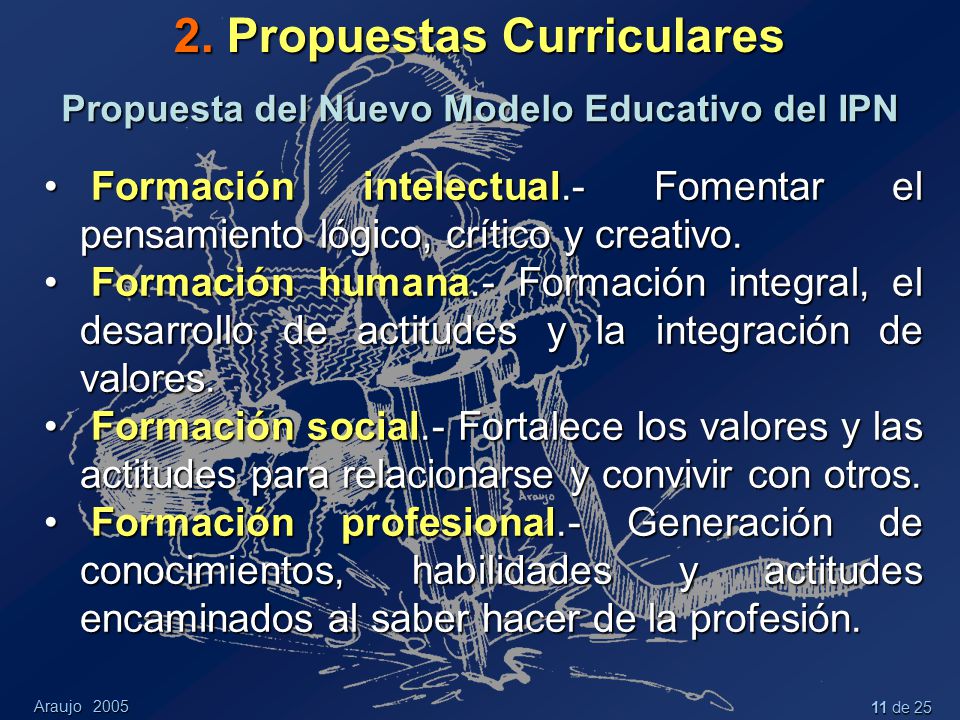 2. Propuestas Curriculares

Propuesta del Nuevo Modelo Educativo del IPN

• Formación intelectual.- Fomentar el pensamiento lógico, crítico y creativo.
• Formación humana.- Formación integral, el desarrollo de actitudes y la integración de valores.
• Formación social.- Fortalece los valores y las actitudes para relacionarse y convivir con otros.
• Formación profesional.- Generación de conocimientos, habilidades y actitudes encaminados al saber hacer de la profesión.

Araujo

Araujo 2005

11 de 25